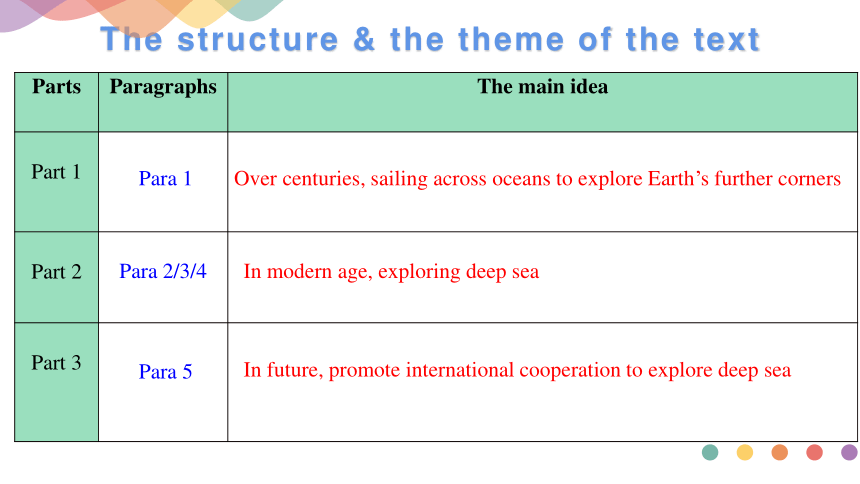 The structure & the theme of the text

| Parts | Paragraphs | The main idea |
|---|---|---|
| Part 1 | Para 1 | Over centuries, sailing across oceans to explore Earth’s further corners |
| Part 2 | Para 2/3/4 | In modern age, exploring deep sea |
| Part 3 | Para 5 | In future, promote international cooperation to explore deep sea |